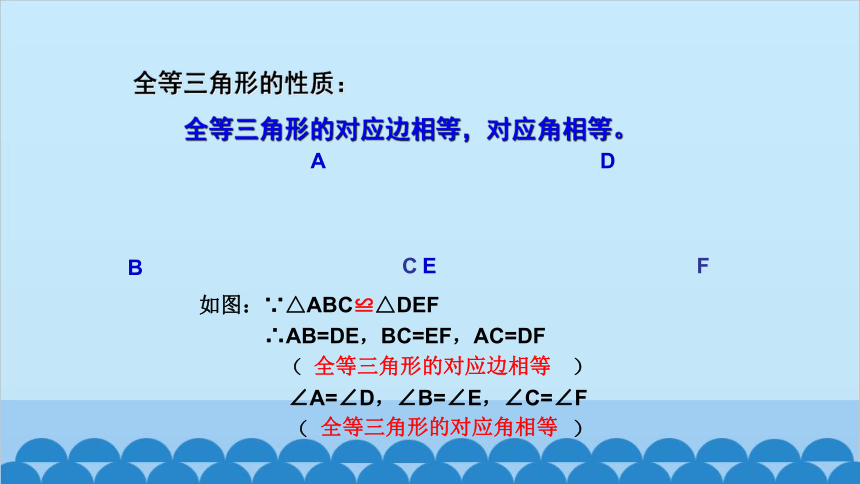 全等三角形的性质：

全等三角形的对应边相等，对应角相等。

A

D

B

C E

F

如图：∵△ABC≌△DEF

∴AB=DE，BC=EF，AC=DF

（ 全等三角形的对应边相等 ）

∠A=∠D，∠B=∠E，∠C=∠F

（ 全等三角形的对应角相等 ）